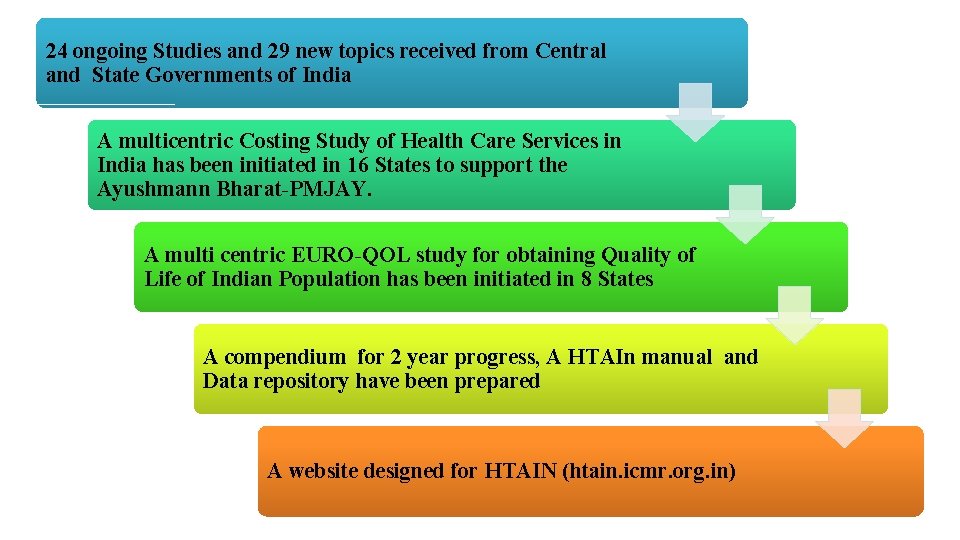 24 ongoing Studies and 29 new topics received from Central and State Governments of India

A multicentric Costing Study of Health Care Services in India has been initiated in 16 States to support the Ayushmann Bharat-PMJAY.

A multi centric EURO-QOL study for obtaining Quality of Life of Indian Population has been initiated in 8 States

A compendium for 2 year progress, A HTAIn manual and Data repository have been prepared

A website designed for HTAIN (htain.icmr.org.in)